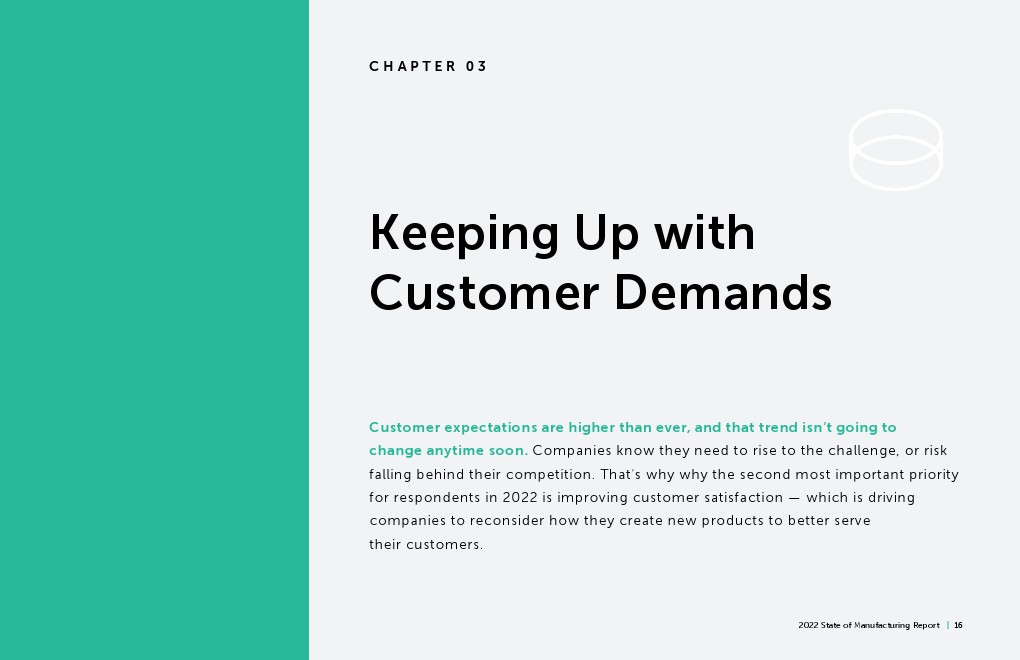 CHAPTER 03

Keeping Up with Customer Demands

Customer expectations are higher than ever, and that trend isn't going to change anytime soon. Companies know they need to rise to the challenge, or risk falling behind their competition. That's why why the second most important priority for respondents in 2022 is improving customer satisfaction — which is driving companies to reconsider how they create new products to better serve their customers.

2022 State of Manufacturing Report | 16